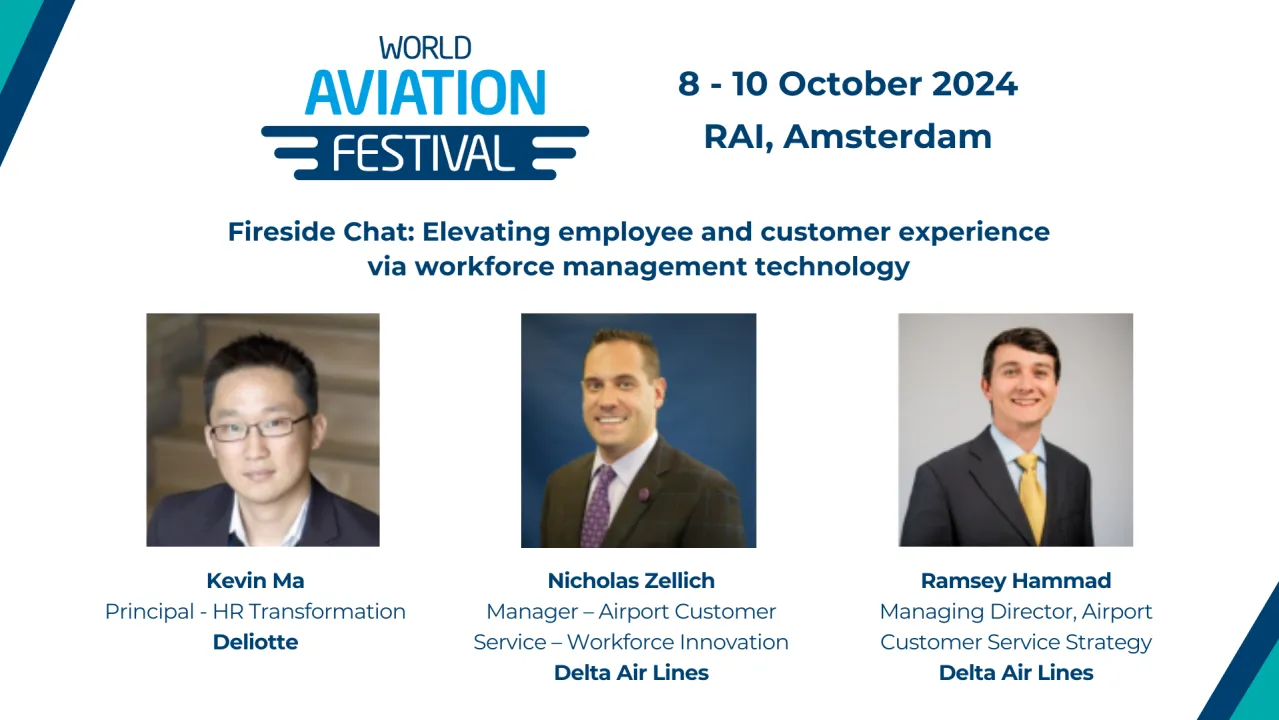 WORLD AVIATION FESTIVAL

8 - 10 October 2024
RAI, Amsterdam

Fireside Chat: Elevating employee and customer experience via workforce management technology

Kevin Ma
Principal - HR Transformation
Deloitte

Nicholas Zellich
Manager – Airport Customer Service – Workforce Innovation
Delta Air Lines

Ramsey Hammad
Managing Director, Airport Customer Service Strategy
Delta Air Lines